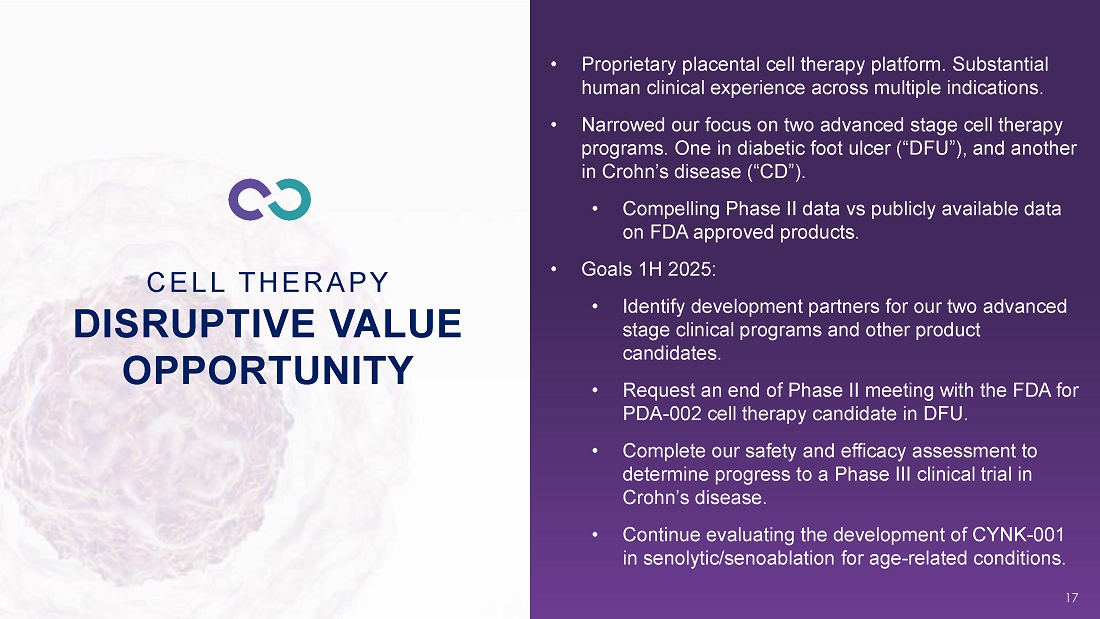 CELL THERAPY
DISRUPTIVE VALUE OPPORTUNITY

• Proprietary placental cell therapy platform. Substantial human clinical experience across multiple indications.

• Narrowed our focus on two advanced stage cell therapy programs. One in diabetic foot ulcer (“DFU”), and another in Crohn’s disease (“CD”).

• Compelling Phase II data vs publicly available data on FDA approved products.

• Goals 1H 2025:

• Identify development partners for our two advanced stage clinical programs and other product candidates.

• Request an end of Phase II meeting with the FDA for PDA-002 cell therapy candidate in DFU.

• Complete our safety and efficacy assessment to determine progress to a Phase III clinical trial in Crohn’s disease.

• Continue evaluating the development of CYNK-001 in senolytic/senoablation for age-related conditions.

17